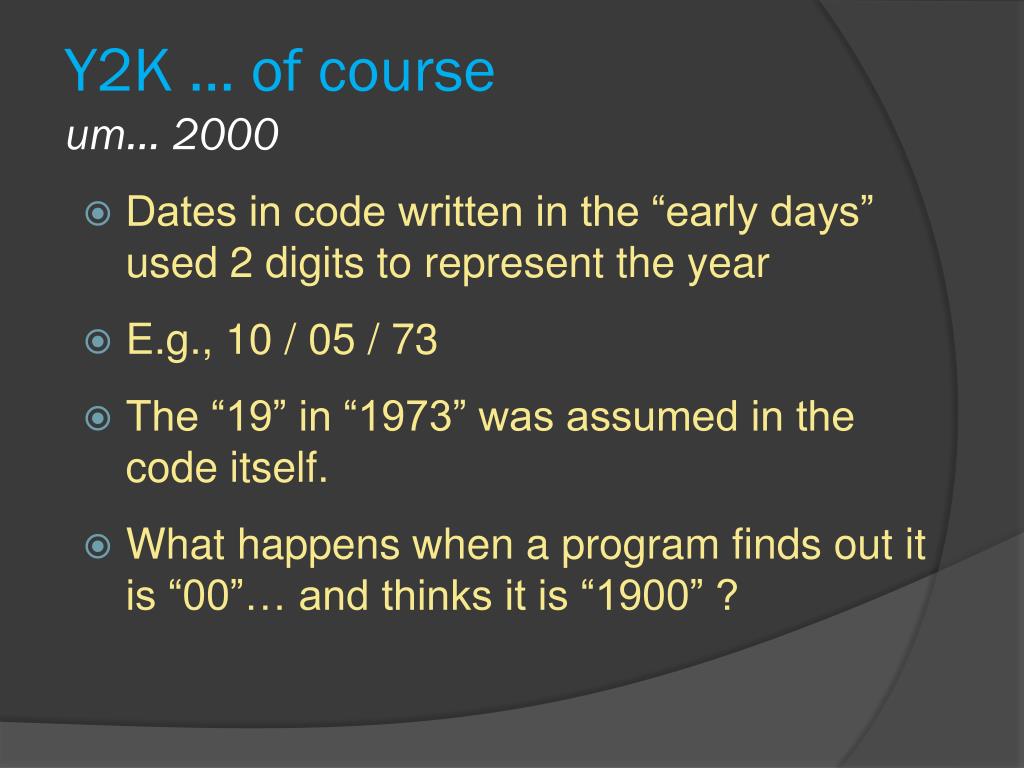 Y2K … of course
um… 2000

Dates in code written in the “early days” used 2 digits to represent the year

E.g., 10 / 05 / 73

The “19” in “1973” was assumed in the code itself.

What happens when a program finds out it is “00”… and thinks it is “1900” ?